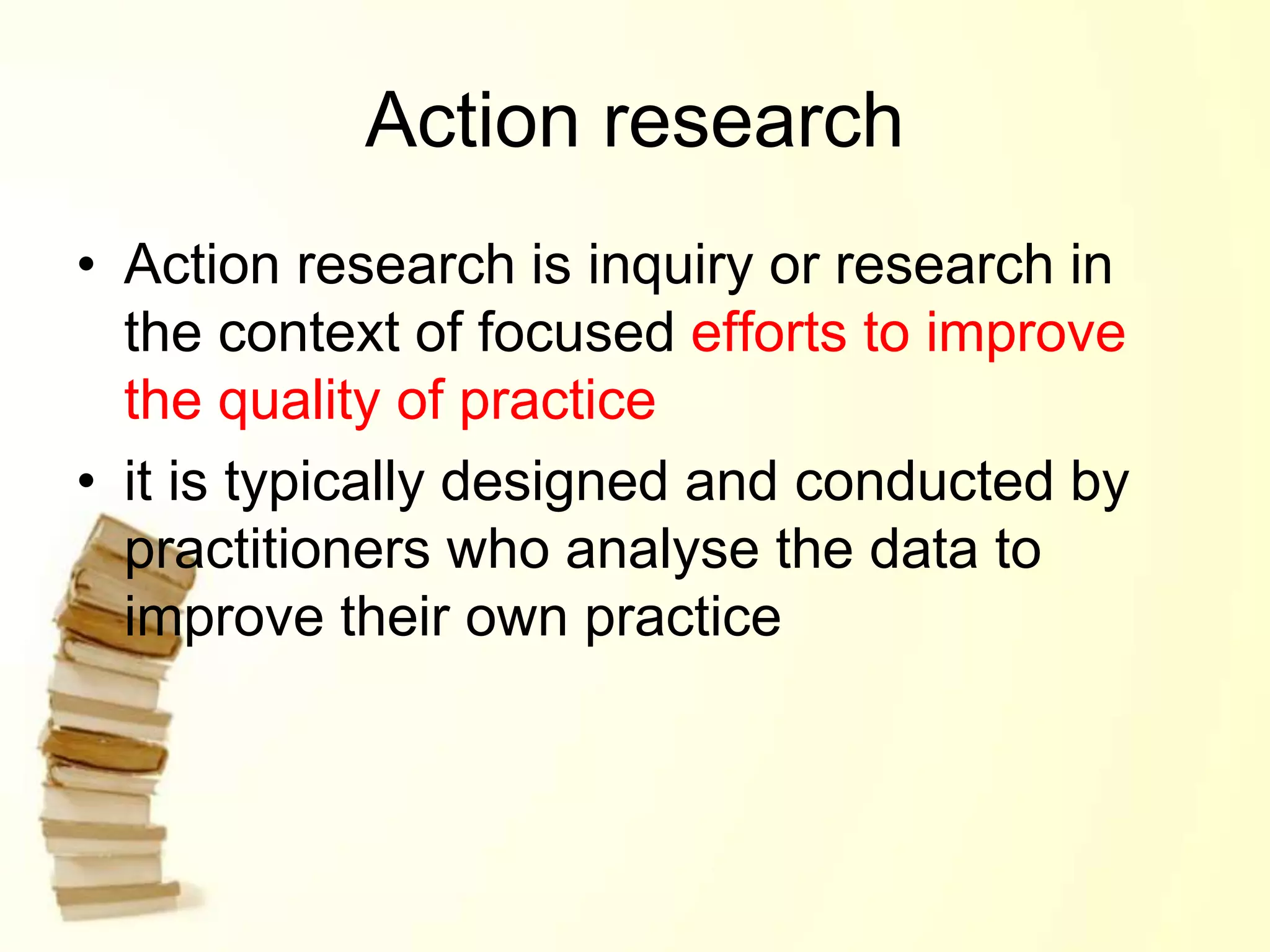 Action research

• Action research is inquiry or research in the context of focused efforts to improve the quality of practice

• it is typically designed and conducted by practitioners who analyse the data to improve their own practice